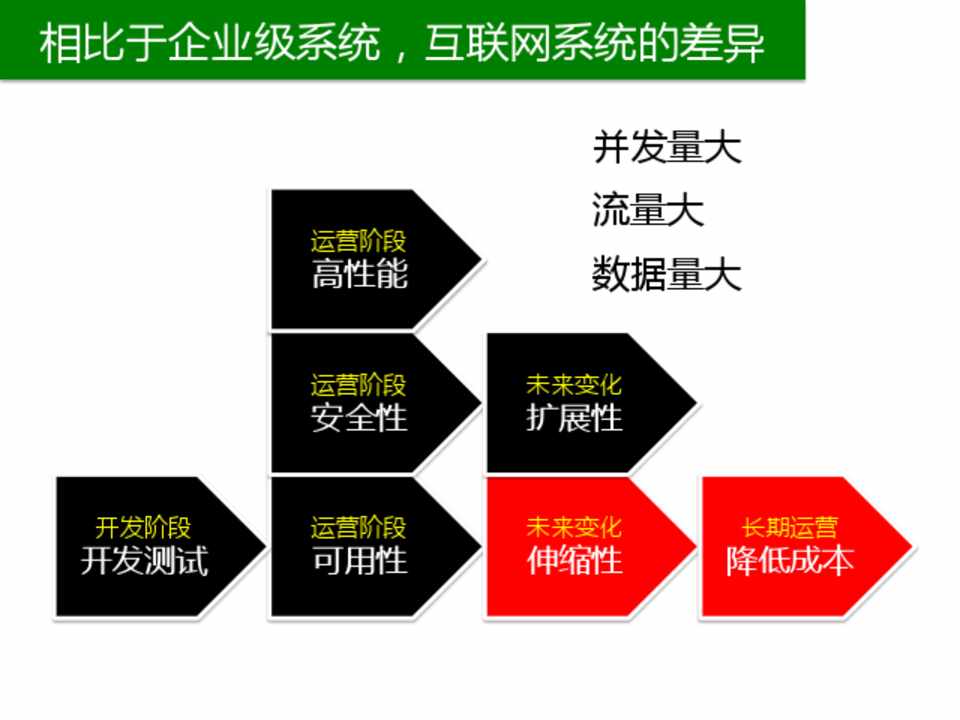 相比于企业级系统，互联网系统的差异

并发量大
流量大
数据量大

运营阶段
高性能

运营阶段
安全性

未来变化
扩展性

开发阶段
开发测试

运营阶段
可用性

未来变化
伸缩性

长期运营
降低成本